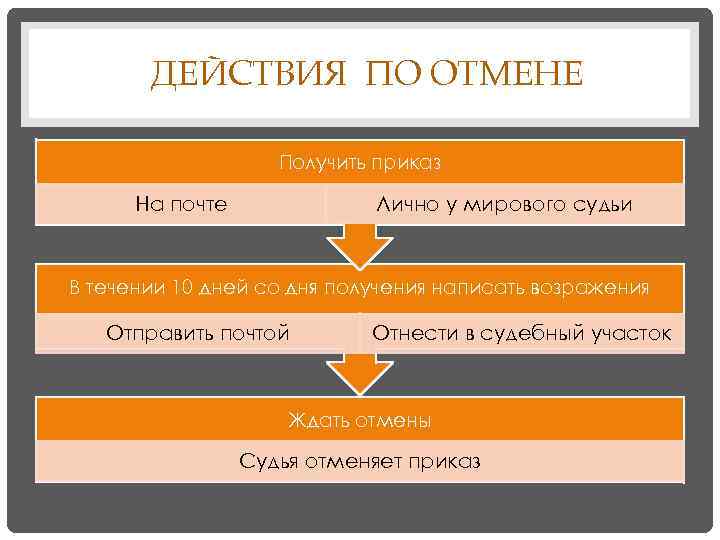 ДЕЙСТВИЯ ПО ОТМЕНЕ

Получить приказ

На почте

Лично у мирового судьи

В течении 10 дней со дня получения написать возражения

Отправить почтой

Отнести в судебный участок

Ждать отмены

Судья отменяет приказ